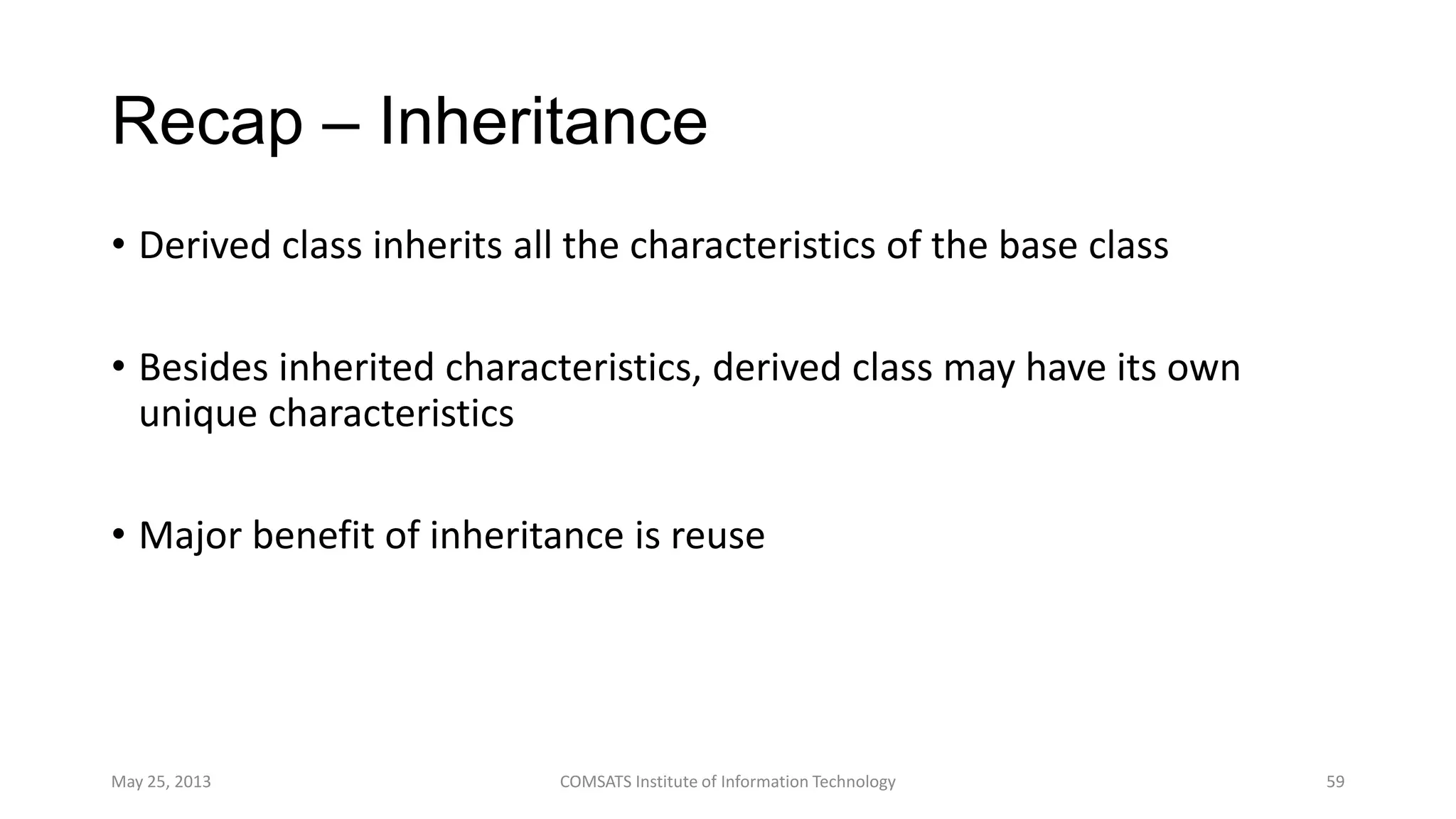 Recap – Inheritance

• Derived class inherits all the characteristics of the base class

• Besides inherited characteristics, derived class may have its own unique characteristics

• Major benefit of inheritance is reuse

May 25, 2013

COMSATS Institute of Information Technology

59